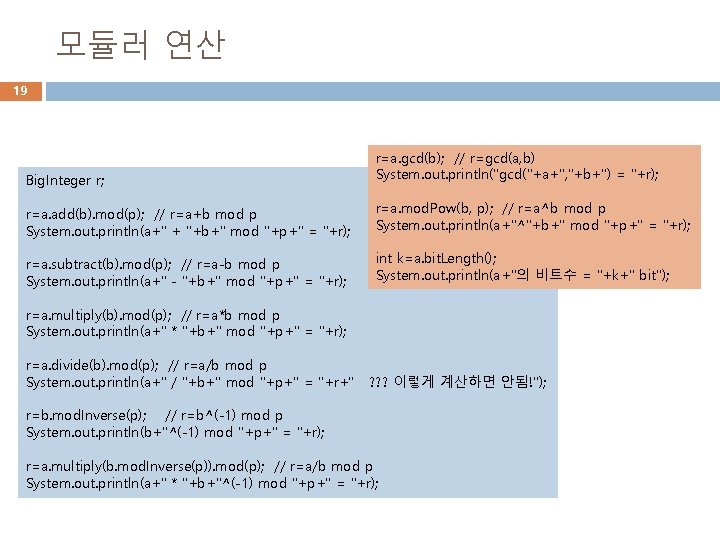 모듈러 연산

19

BigInteger r;

r=a.add(b).mod(p); // r=a+b mod p
System.out.println(a+" + "+b+" mod "+p+" = "+r);

r=a.subtract(b).mod(p); // r=a-b mod p
System.out.println(a+" - "+b+" mod "+p+" = "+r);

r=a.multiply(b).mod(p); // r=a*b mod p
System.out.println(a+" * "+b+" mod "+p+" = "+r);

r=a.divide(b).mod(p); // r=a/b mod p
System.out.println(a+" / "+b+" mod "+p+" = "+r+" ??? 이렇게 계산하면 안됨!");

r=b.modInverse(p); // r=b^(-1) mod p
System.out.println(b+"^(-1) mod "+p+" = "+r);

r=a.multiply(b.modInverse(p)).mod(p); // r=a/b mod p
System.out.println(a+" * "+b+"^(-1) mod "+p+" = "+r);

r=a.gcd(b); // r=gcd(a,b)
System.out.println("gcd("+a+","+b+") = "+r);

r=a.modPow(b, p); // r=a^b mod p
System.out.println(a+"^"+b+" mod "+p+" = "+r);

int k=a.bitLength();
System.out.println(a+"의 비트수 = "+k+" bit");